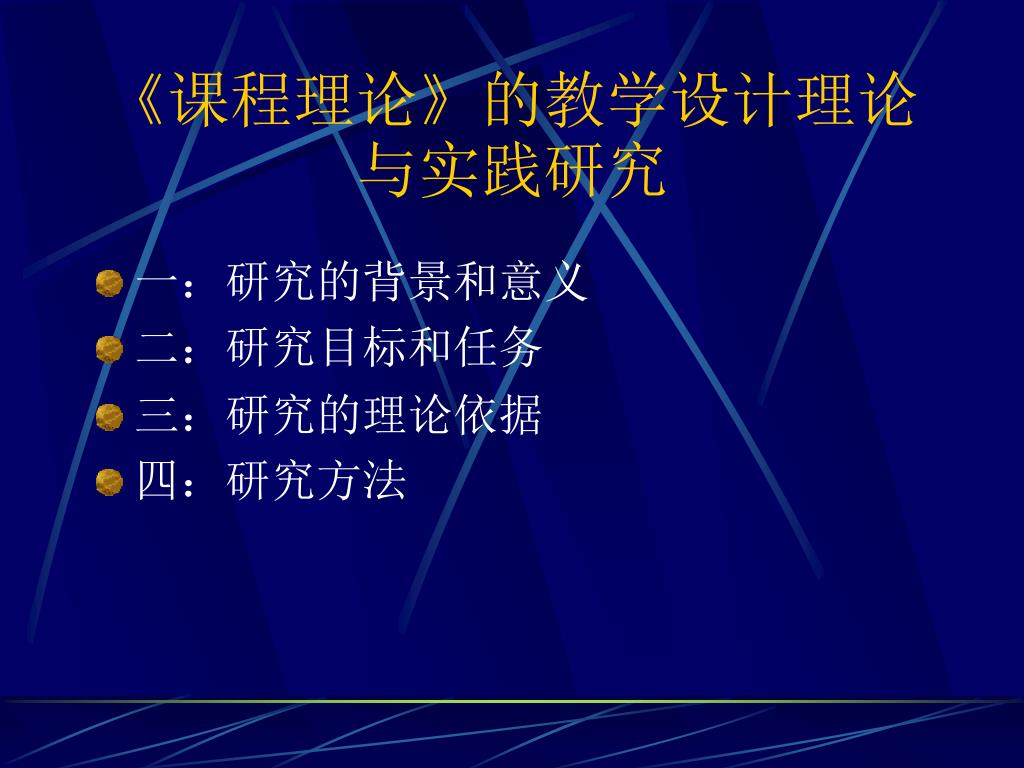 《课程理论》的教学设计理论与实践研究

一：研究的背景和意义
二：研究目标和任务
三：研究的理论依据
四：研究方法